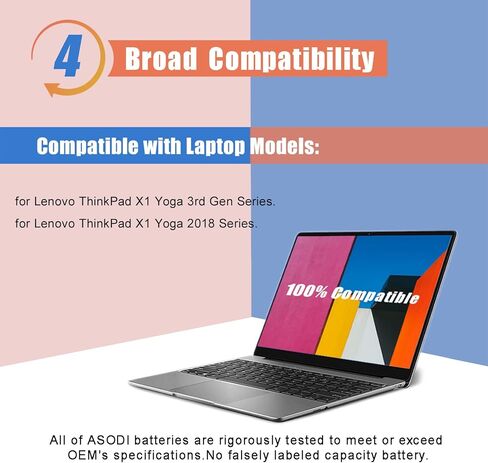 4 Broad Compatibility

Compatible with Laptop Models:

for Lenovo ThinkPad X1 Yoga 3rd Gen Series.

for Lenovo ThinkPad X1 Yoga 2018 Series.

100% Compatible

All of ASODI batteries are rigorously tested to meet or exceed OEM's specifications.No falsely labeled capacity battery.